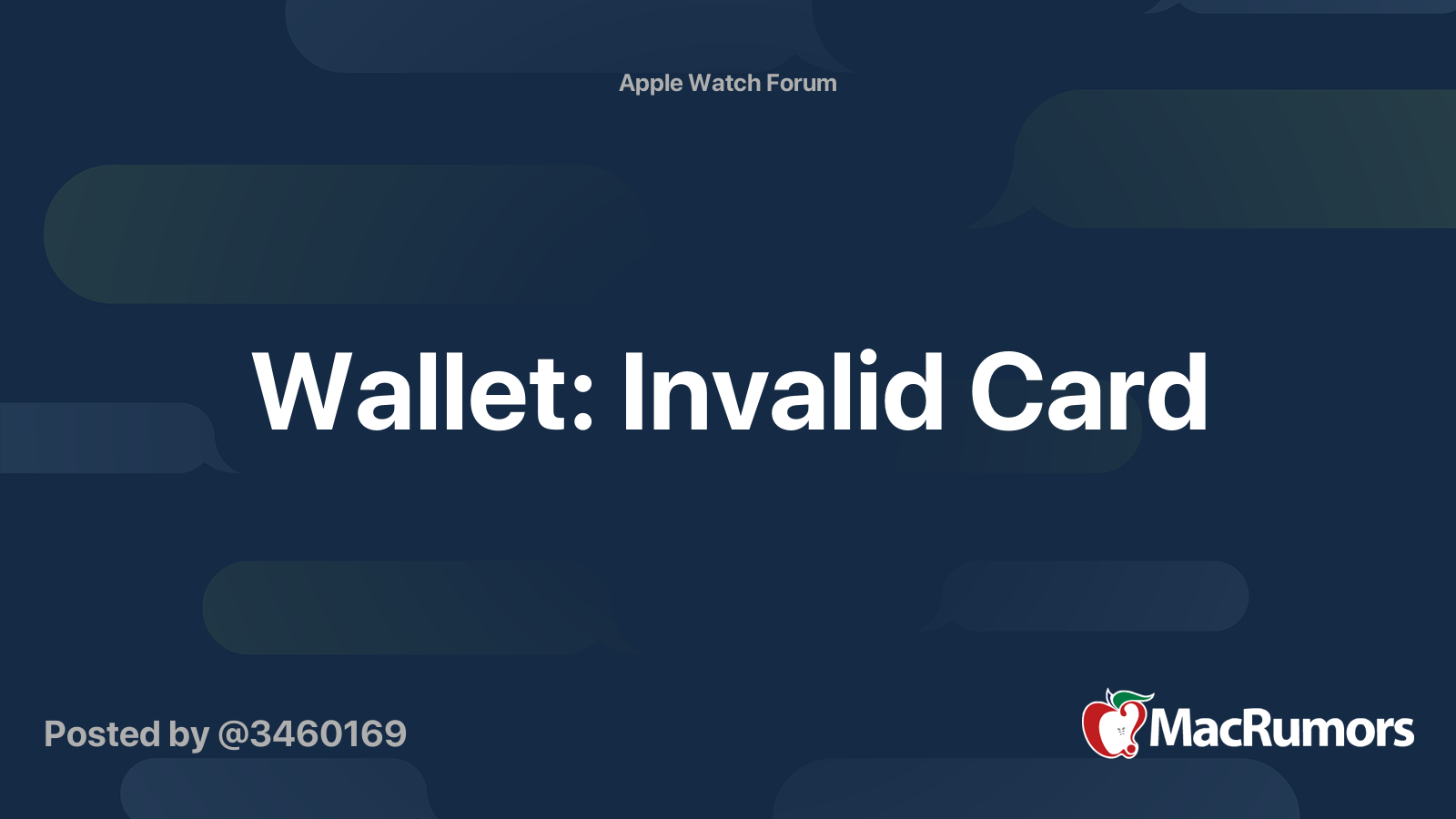 Apple Watch Forum

Wallet: Invalid Card

Posted by @3460169

MacRumors